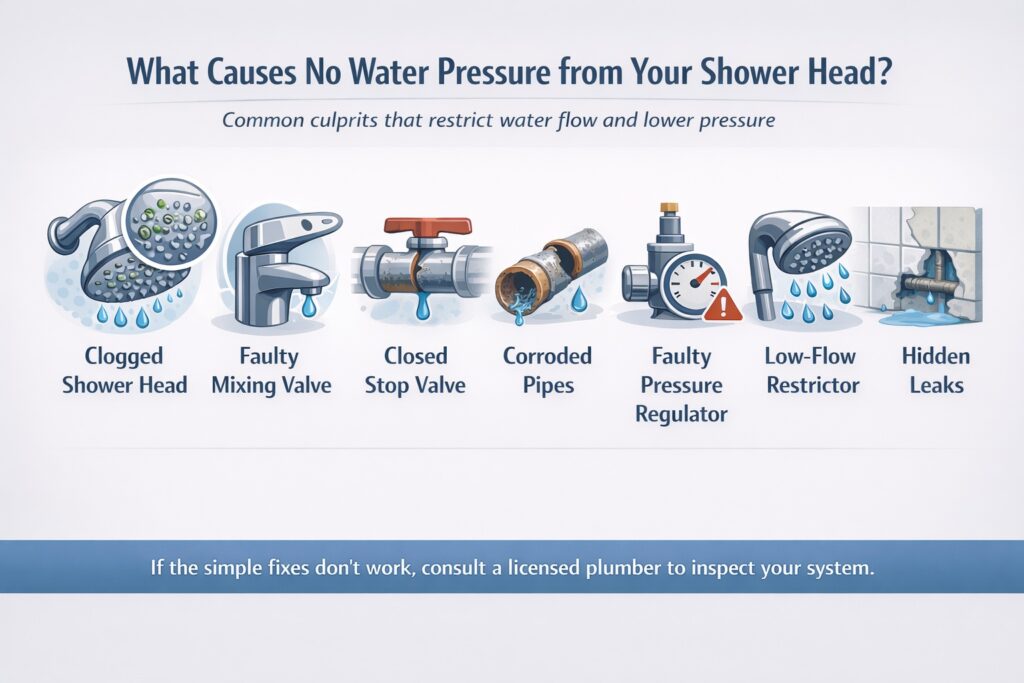 What Causes No Water Pressure from Your Shower Head?

Common culprits that restrict water flow and lower pressure

Clogged Shower Head

Faulty Mixing Valve

Closed Stop Valve

Corroded Pipes

Faulty Pressure Regulator

Low-Flow Restrictor

Hidden Leaks

If the simple fixes don't work, consult a licensed plumber to inspect your system.